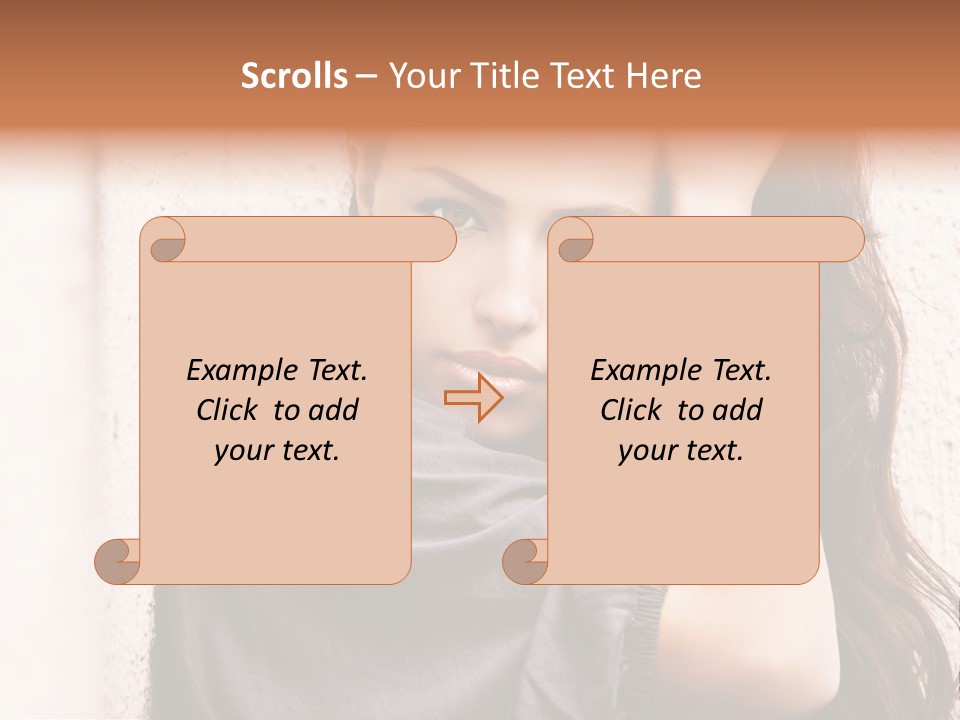 Scrolls – Your Title Text Here

Example Text. Click to add your text.

Example Text. Click to add your text.